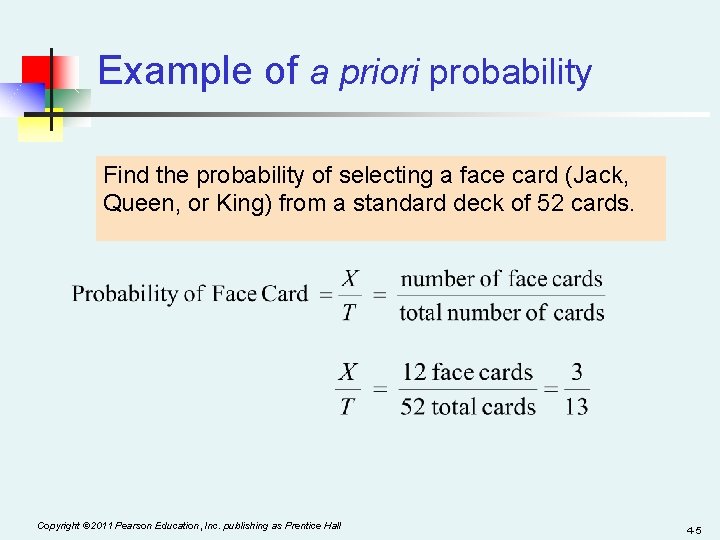 Example of a priori probability

Find the probability of selecting a face card (Jack, Queen, or King) from a standard deck of 52 cards.

$\text{Probability of Face Card} = \frac{X}{T} = \frac{\text{number of face cards}}{\text{total number of cards}}$

$\frac{X}{T} = \frac{12 \text{ face cards}}{52 \text{ total cards}} = \frac{3}{13}$

Copyright ©2011 Pearson Education, Inc. publishing as Prentice Hall

4-5